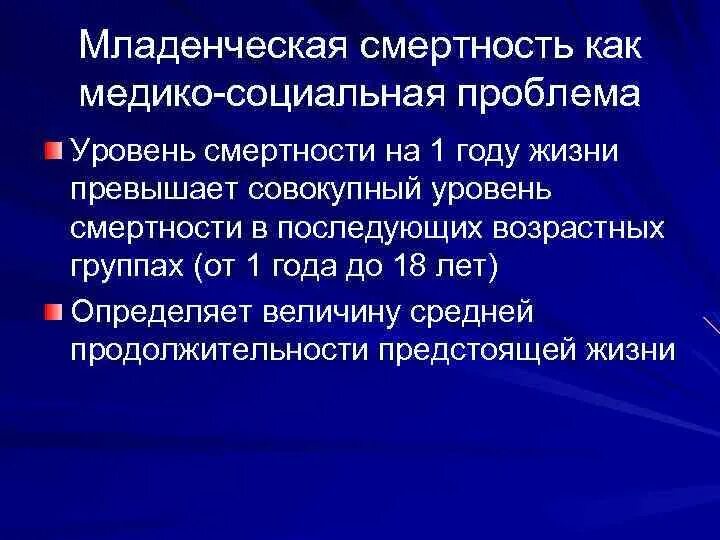 Младенческая смертность как медико-социальная проблема

Уровень смертности на 1 году жизни превышает совокупный уровень смертности в последующих возрастных группах (от 1 года до 18 лет)

Определяет величину средней продолжительности предстоящей жизни